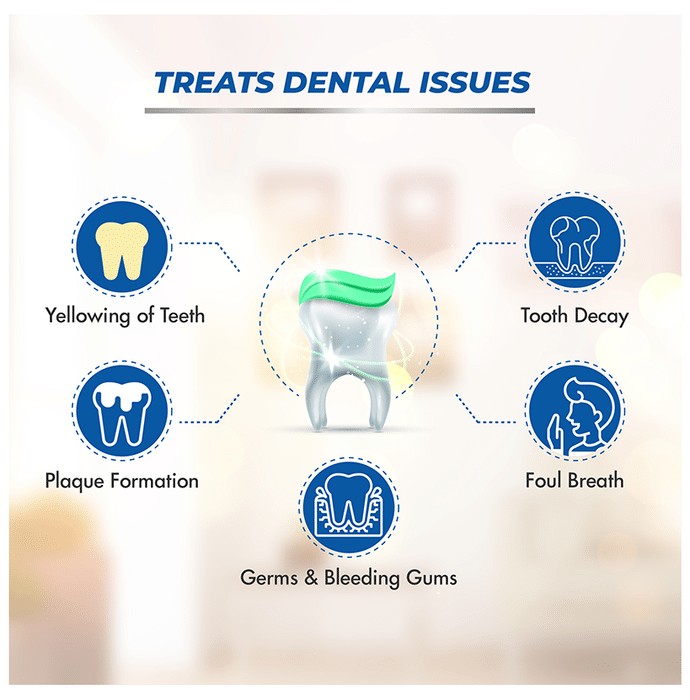 TREATS DENTAL ISSUES

Yellowing of Teeth

Tooth Decay

Plaque Formation

Foul Breath

Germs & Bleeding Gums